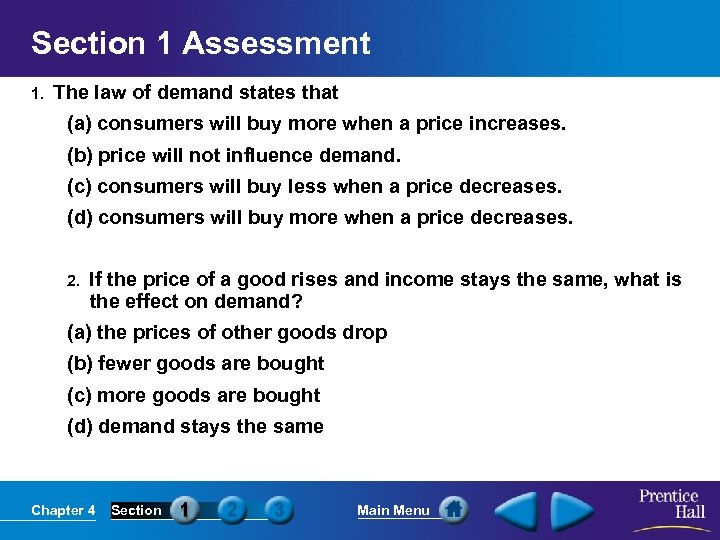 Section 1 Assessment

1. The law of demand states that

(a) consumers will buy more when a price increases.

(b) price will not influence demand.

(c) consumers will buy less when a price decreases.

(d) consumers will buy more when a price decreases.

2. If the price of a good rises and income stays the same, what is the effect on demand?

(a) the prices of other goods drop

(b) fewer goods are bought

(c) more goods are bought

(d) demand stays the same

Chapter 4 Section 1 2 3 Main Menu Prentice Hall